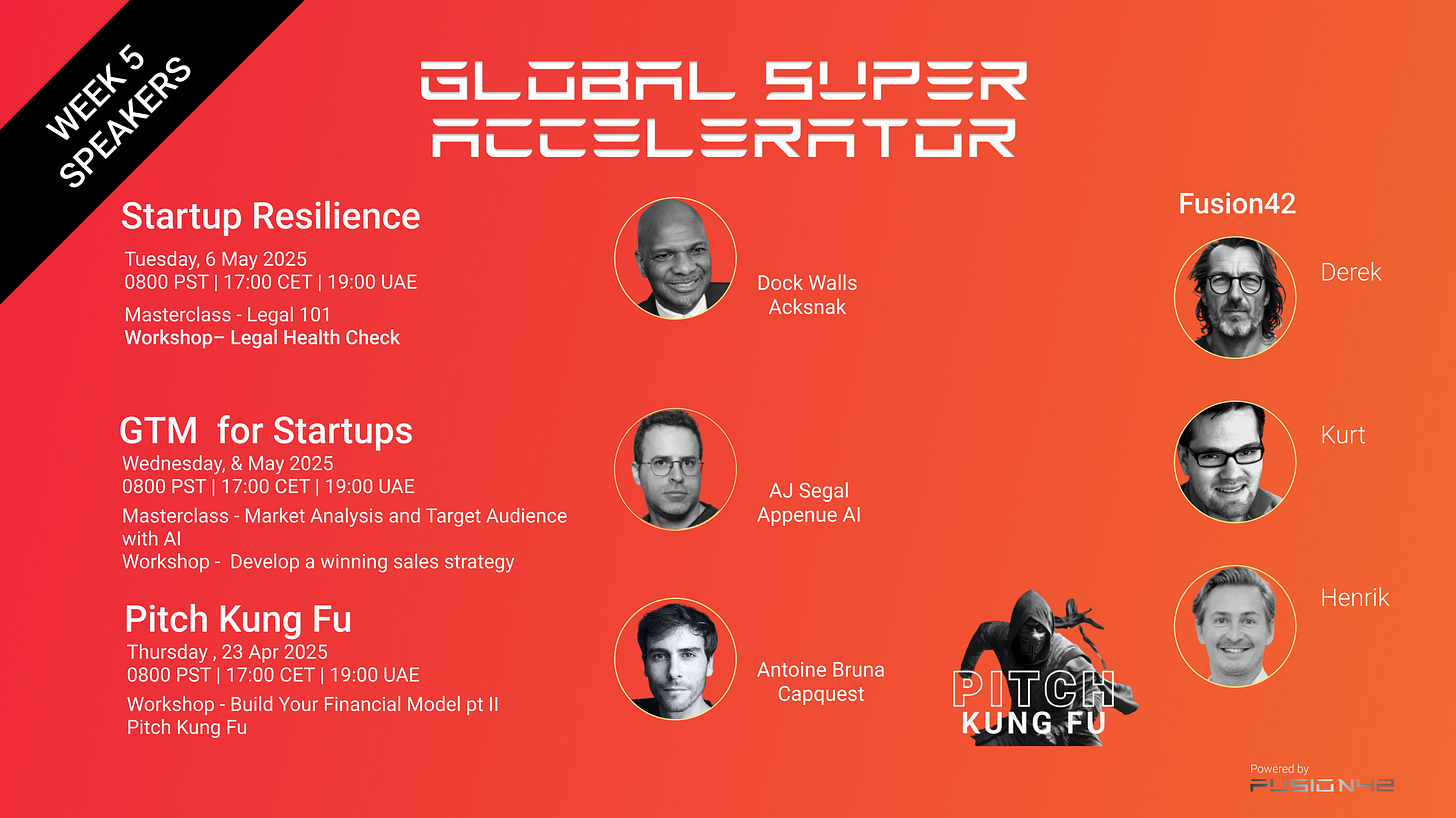 WEEK 5
SPEAKERS

GLOBAL SUPER ACCELERATOR

Startup Resilience
Tuesday, 6 May 2025
0800 PST | 17:00 CET | 19:00 UAE
Masterclass - Legal 101
Workshop– Legal Health Check

Dock Walls
Acksnak

GTM for Startups
Wednesday, & May 2025
0800 PST | 17:00 CET | 19:00 UAE
Masterclass - Market Analysis and Target Audience with AI
Workshop - Develop a winning sales strategy

AJ Segal
Appenue AI

Pitch Kung Fu
Thursday , 23 Apr 2025
0800 PST | 17:00 CET | 19:00 UAE
Workshop - Build Your Financial Model pt II
Pitch Kung Fu

Antoine Bruna
Capquest

PITCH
KUNG FU

Fusion42
Derek
Kurt
Henrik

Powered by
FUSION42